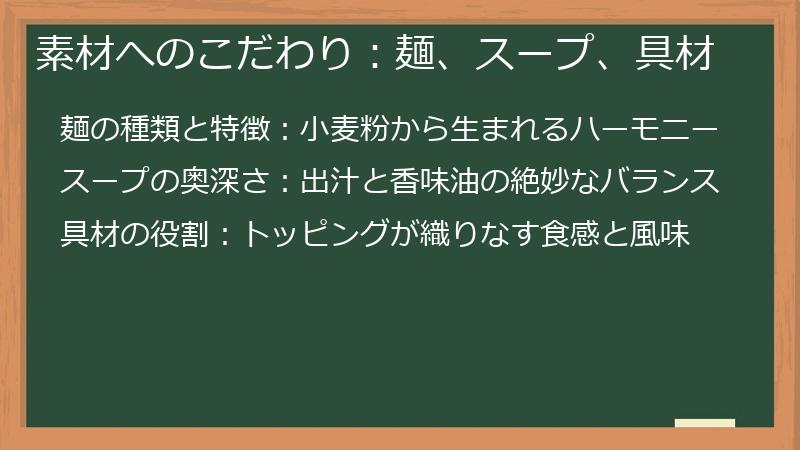 素材へのこだわり：麺、スープ、具材

麺の種類と特徴：小麦粉から生まれるハーモニー

スープの奥深さ：出汁と香味油の絶妙なバランス

具材の役割：トッピングが織りなす食感と風味